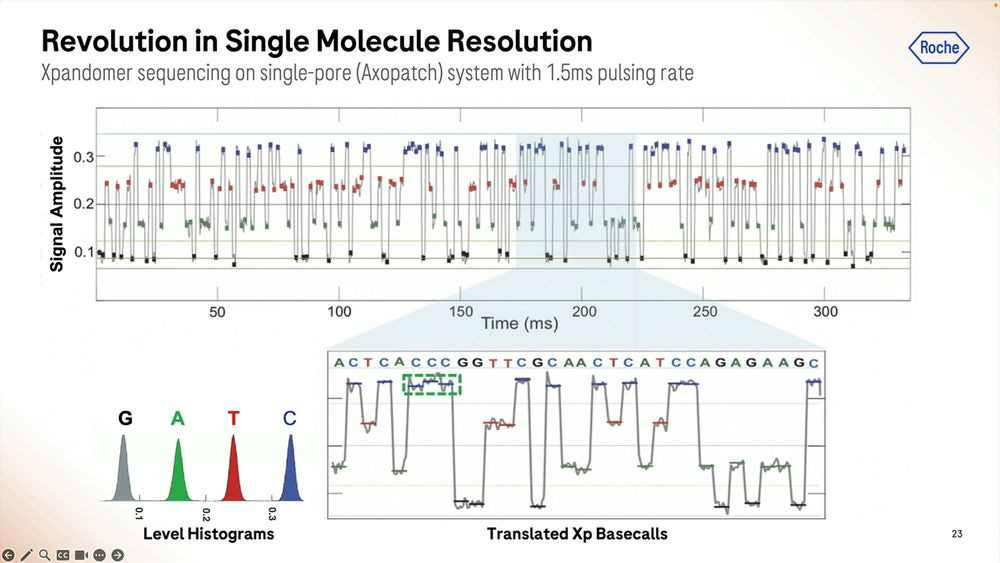 Revolution in Single Molecule Resolution

Xpandomer sequencing on single-pore (Axopatch) system with 1.5ms pulsing rate

Roche

Signal Amplitude

0.3

0.2

0.1

50

100

150

200

250

300

Time (ms)

ACTCACCCGGTTCGCAACTCATCCAGAGAAGC

G A T C

0.1

0.2

0.3

Level Histograms

Translated Xp Basecalls

23